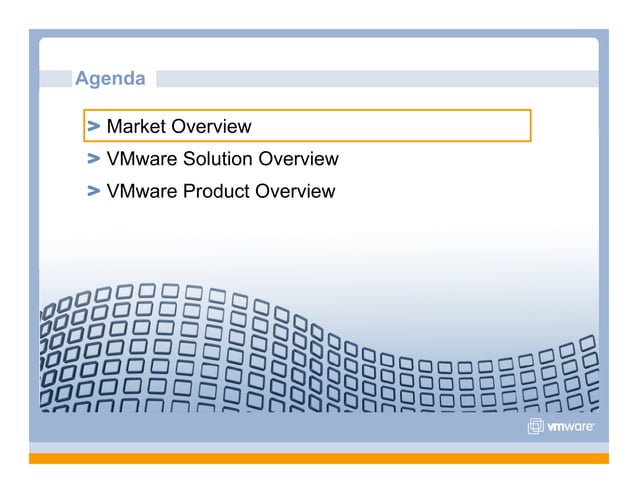 Agenda

> Market Overview

> VMware Solution Overview

> VMware Product Overview

vmware